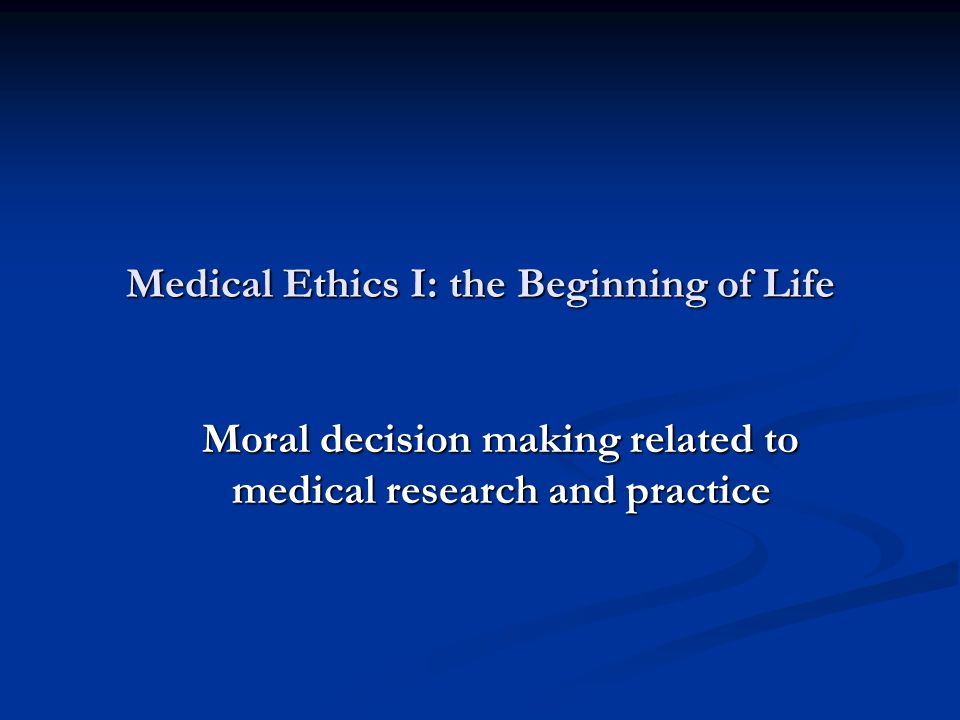 Medical Ethics I: the Beginning of Life

Moral decision making related to medical research and practice